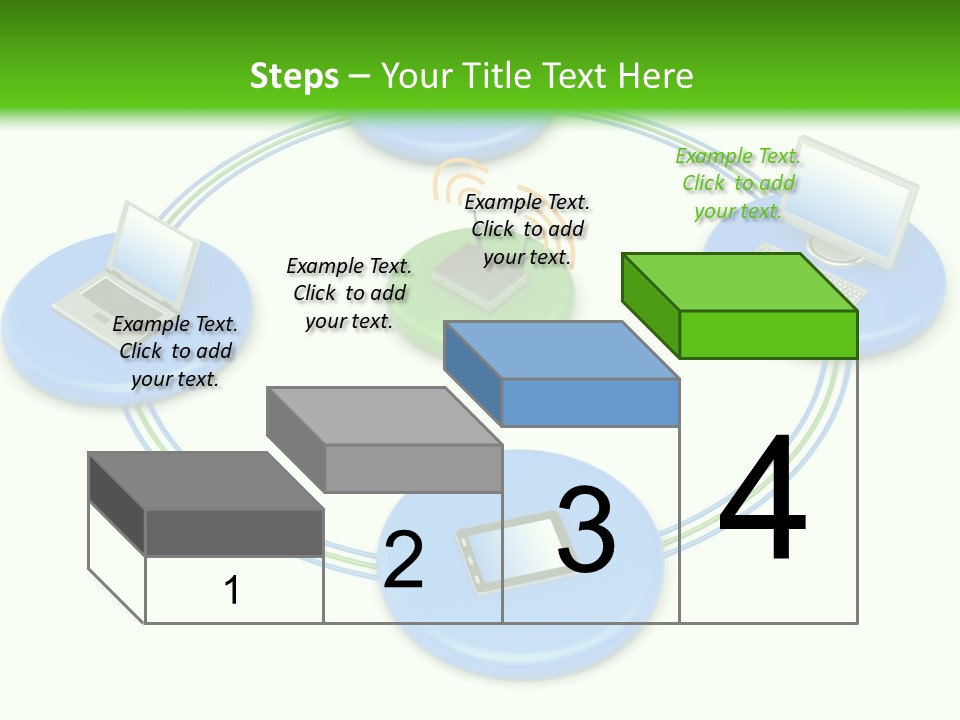 Steps – Your Title Text Here

Example Text. Click to add your text.

Example Text. Click to add your text.

Example Text. Click to add your text.

Example Text. Click to add your text.

1

2

3

4